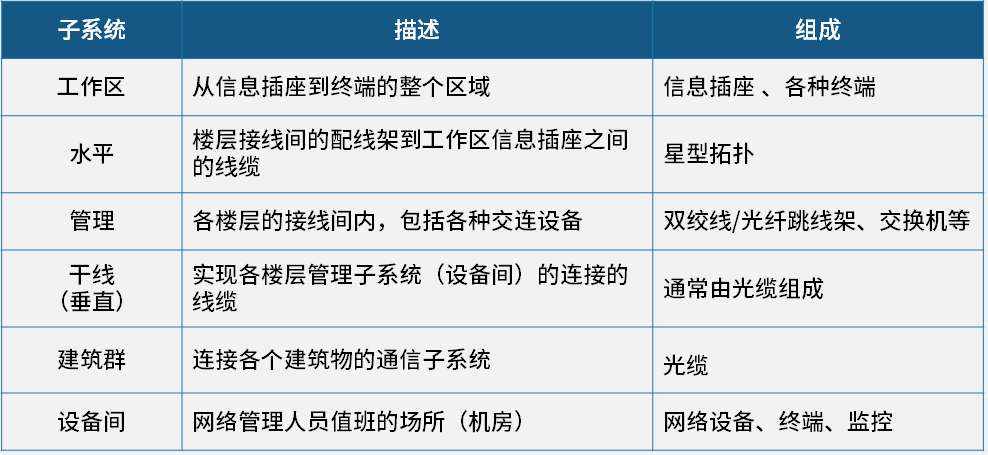 | 子系统 | 描述 | 组成 |
|---|---|---|
| 工作区 | 从信息插座到终端的整个区域 | 信息插座 、各种终端 |
| 水平 | 楼层接线间的配线架到工作区信息插座之间的线缆 | 星型拓扑 |
| 管理 | 各楼层的接线间内，包括各种交连设备 | 双绞线/光纤跳线架、交换机等 |
| 干线（垂直） | 实现各楼层管理子系统（设备间）的连接的线缆 | 通常由光缆组成 |
| 建筑群 | 连接各个建筑物的通信子系统 | 光缆 |
| 设备间 | 网络管理人员值班的场所（机房） | 网络设备、终端、监控 |